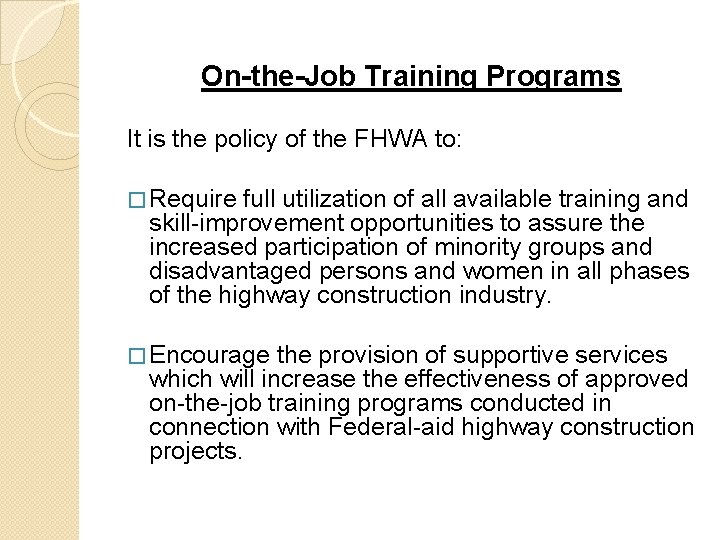 On-the-Job Training Programs

It is the policy of the FHWA to:

□ Require full utilization of all available training and skill-improvement opportunities to assure the increased participation of minority groups and disadvantaged persons and women in all phases of the highway construction industry.

□ Encourage the provision of supportive services which will increase the effectiveness of approved on-the-job training programs conducted in connection with Federal-aid highway construction projects.